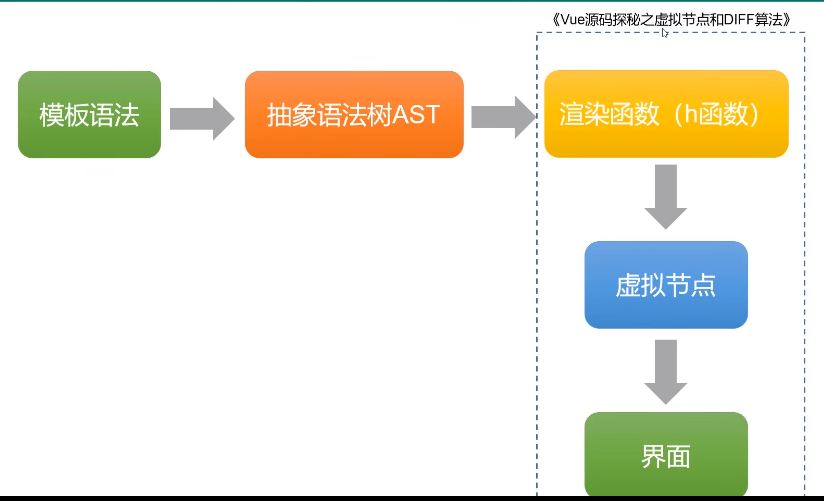 《Vue源码探秘之虚拟节点和DIFF算法》

模板语法

抽象语法树AST

渲染函数（h函数）

虚拟节点

界面